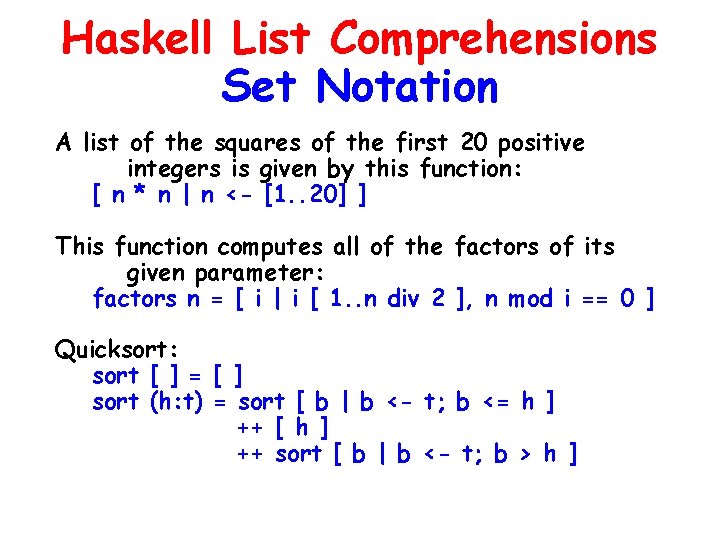 Haskell List Comprehensions
Set Notation

A list of the squares of the first 20 positive integers is given by this function:
[ n * n | n <- [1..20] ]

This function computes all of the factors of its given parameter:
factors n = [ i | i [ 1..n div 2 ], n mod i == 0 ]

Quicksort:
sort [ ] = [ ]
sort (h:t) = sort [ b | b <- t; b <= h ]
++ [ h ]
++ sort [ b | b <- t; b > h ]